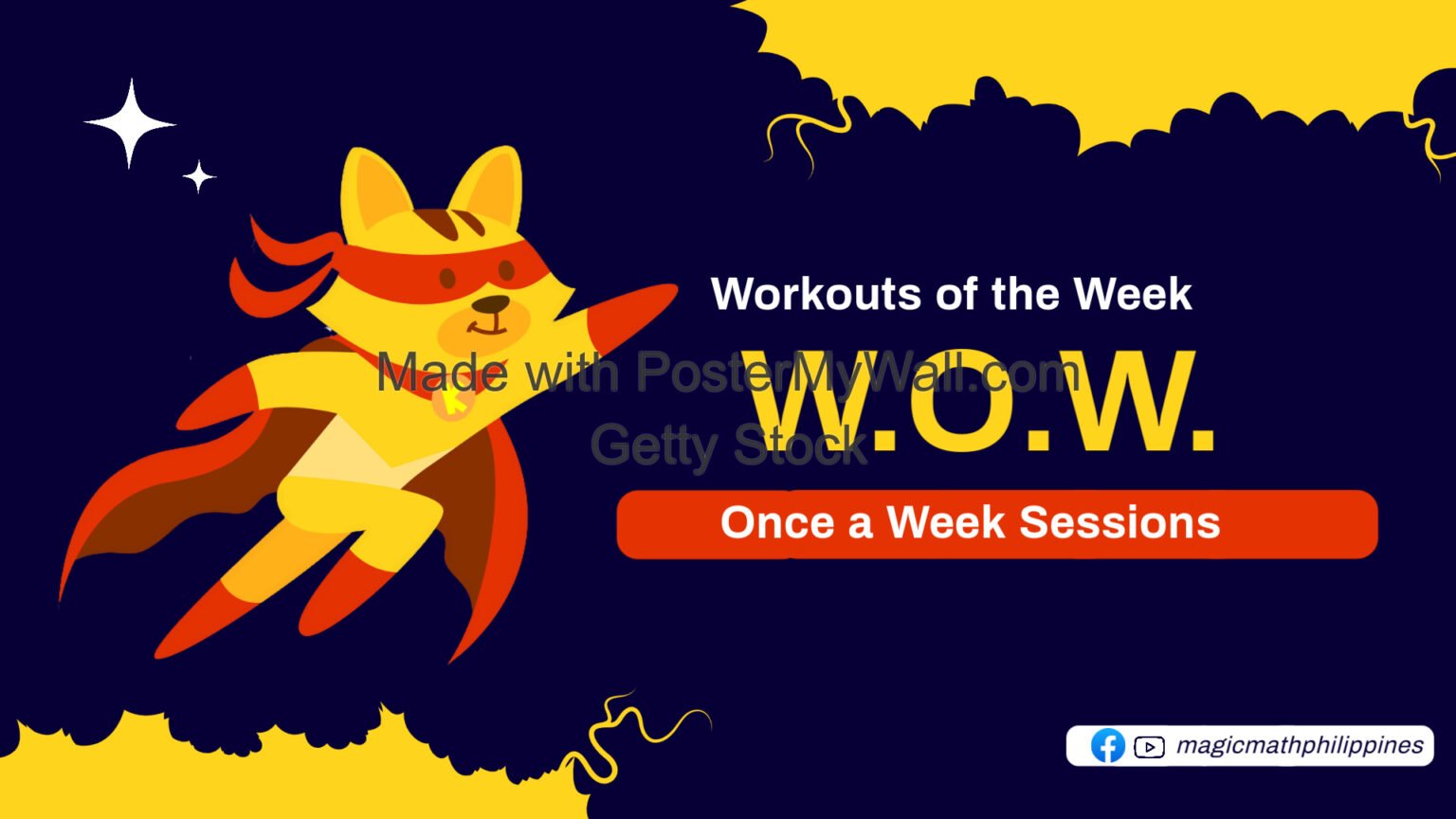 Workouts of the Week

W.O.W.

Once a Week Sessions

magicmathphilippines

Made with PosterMyWall.com
Getty Stock